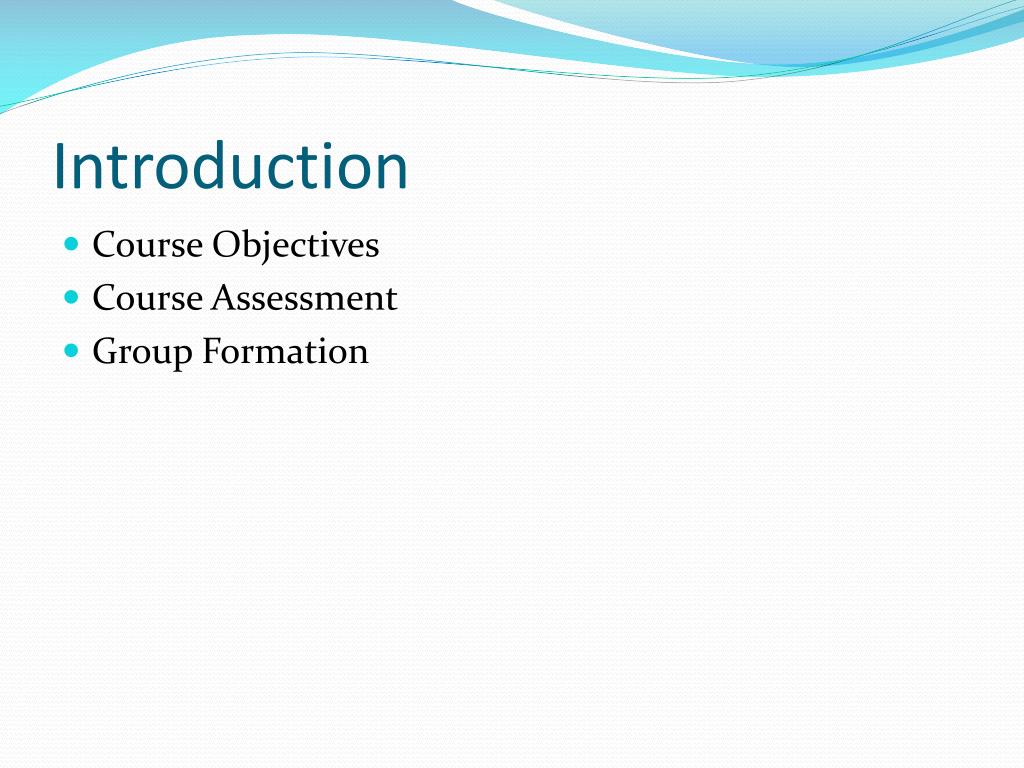 Introduction

- Course Objectives
- Course Assessment
- Group Formation